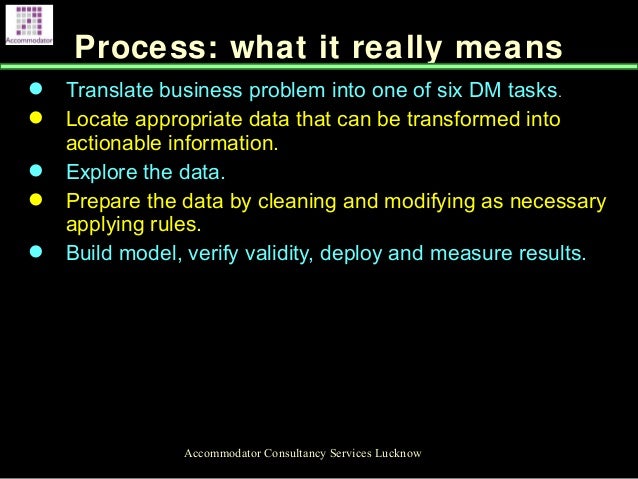 Accommodator

Process: what it really means

- Translate business problem into one of six DM tasks.
- Locate appropriate data that can be transformed into actionable information.
- Explore the data.
- Prepare the data by cleaning and modifying as necessary applying rules.
- Build model, verify validity, deploy and measure results.

Accommodator Consultancy Services Lucknow